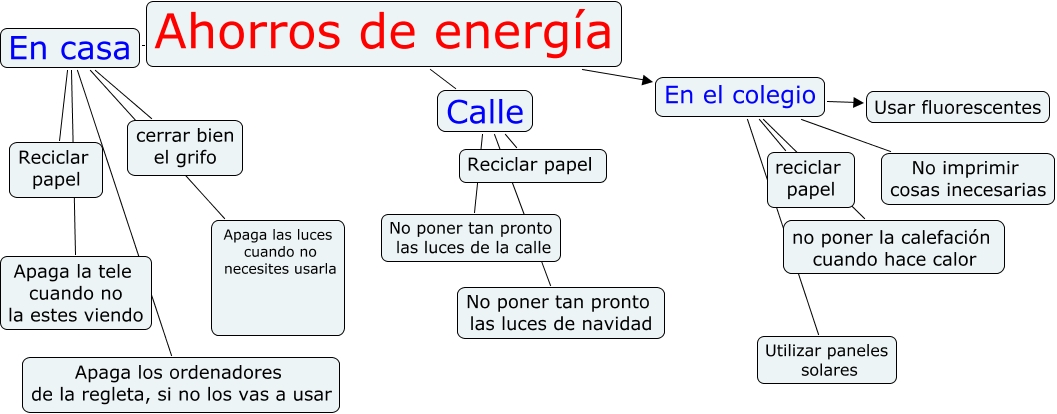 Ahorros de energía

En casa

Reciclar papel

cerrar bien el grifo

Apaga las luces cuando no necesites usarla

Apaga la tele cuando no la estes viendo

Apaga los ordenadores de la regleta, si no los vas a usar

Calle

Reciclar papel

No poner tan pronto las luces de la calle

No poner tan pronto las luces de navidad

En el colegio

Usar fluorescentes

reciclar papel

No imprimir cosas inecesarias

no poner la calefación cuando hace calor

Utilizar paneles solares